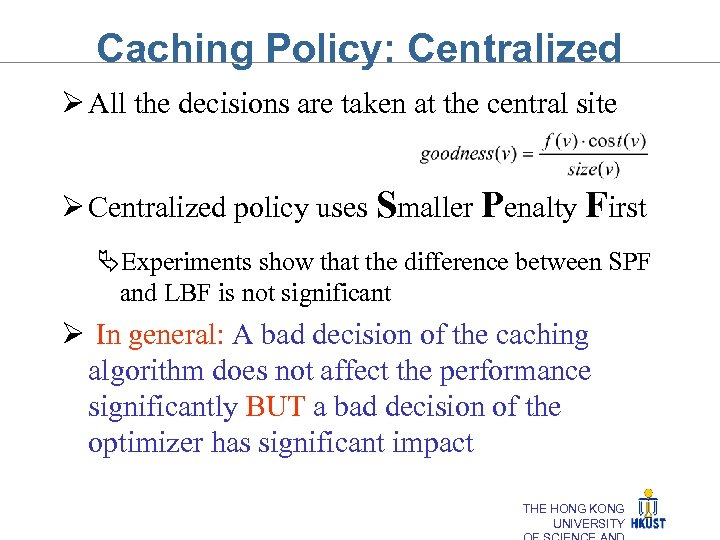 Caching Policy: Centralized

➢ All the decisions are taken at the central site

$goodness(v) = \frac{f(v) \cdot cost(v)}{size(v)}$

➢ Centralized policy uses Smaller Penalty First

Experiments show that the difference between SPF and LBF is not significant

➢ In general: A bad decision of the caching algorithm does not affect the performance significantly BUT a bad decision of the optimizer has significant impact

THE HONG KONG UNIVERSITY OF SCIENCE AND

HKUST